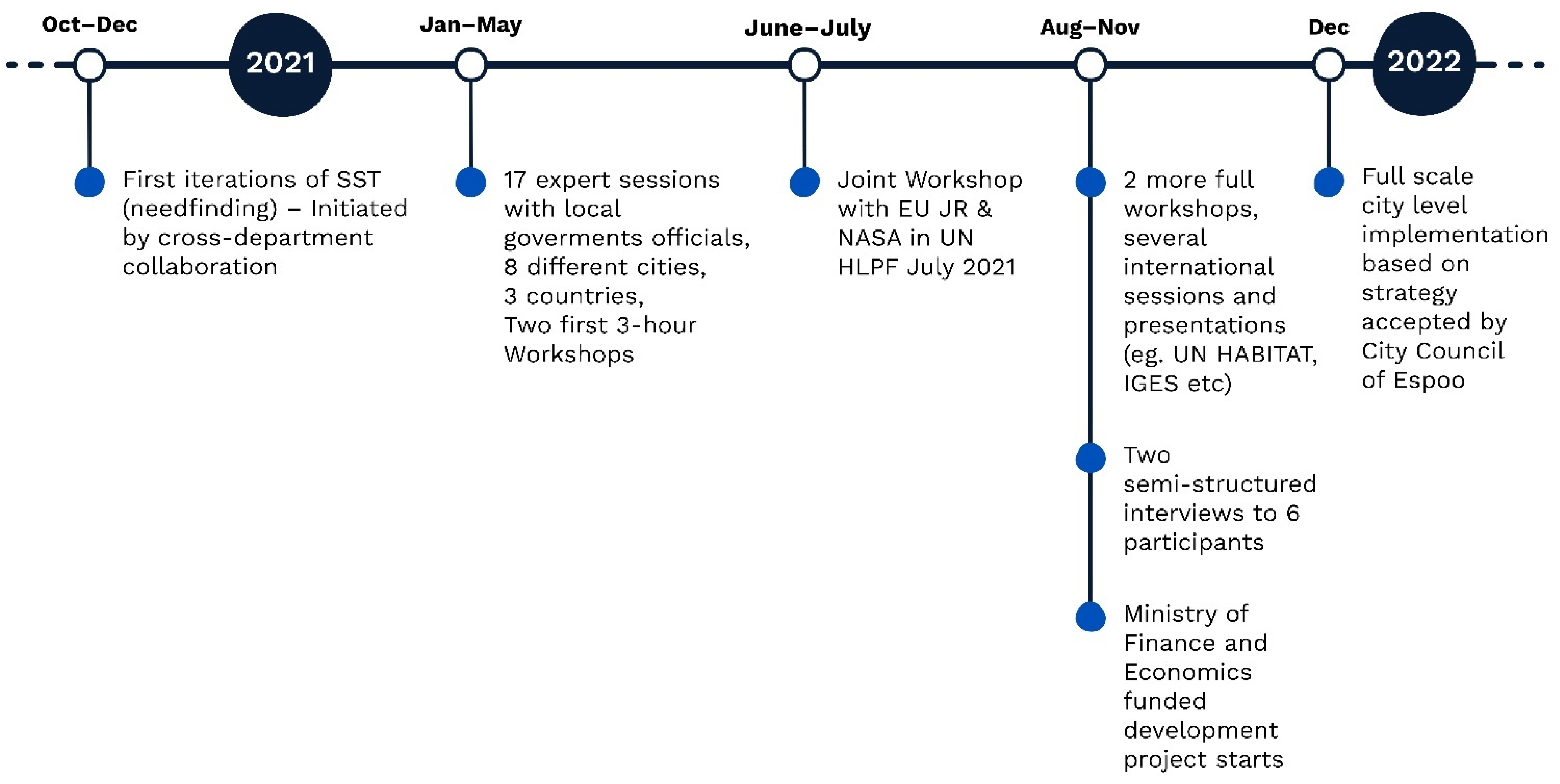 Oct–Dec

2021

Jan–May

June–July

Aug–Nov

Dec

2022

First iterations of SST (needfinding) – Initiated by cross-department collaboration

17 expert sessions with local goverments officials, 8 different cities, 3 countries, Two first 3-hour Workshops

Joint Workshop with EU JR & NASA in UN HLPF July 2021

2 more full workshops, several international sessions and presentations (eg. UN HABITAT, IGES etc)

Two semi-structured interviews to 6 participants

Ministry of Finance and Economics funded development project starts

Full scale city level implementation based on strategy accepted by City Council of Espoo